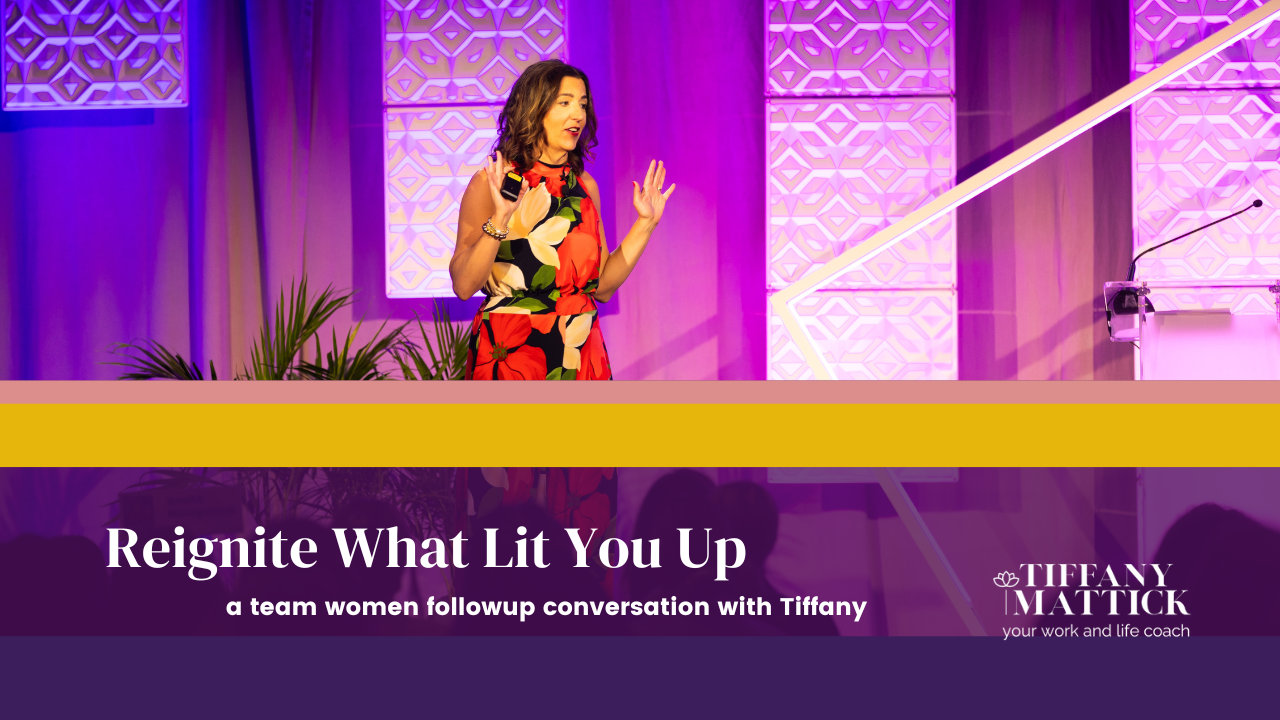 Reignite What Lit You Up

a team women followup conversation with Tiffany

TIFFANY MATTICK
your work and life coach